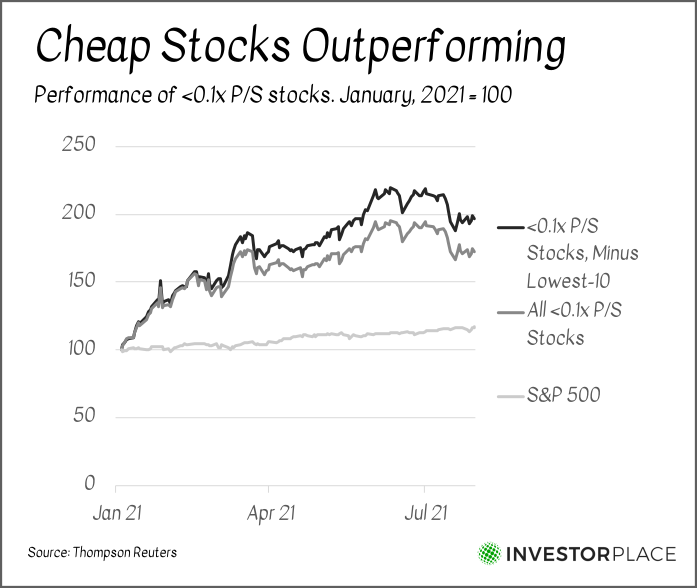 Cheap Stocks Outperforming

Performance of <0.1x P/S stocks. January, 2021 = 100

250
200
150
100
50
0

Jan 21
Apr 21
Jul 21

<0.1x P/S Stocks, Minus Lowest-10
All <0.1x P/S Stocks
S&P 500

Source: Thompson Reuters

INVESTORPLACE